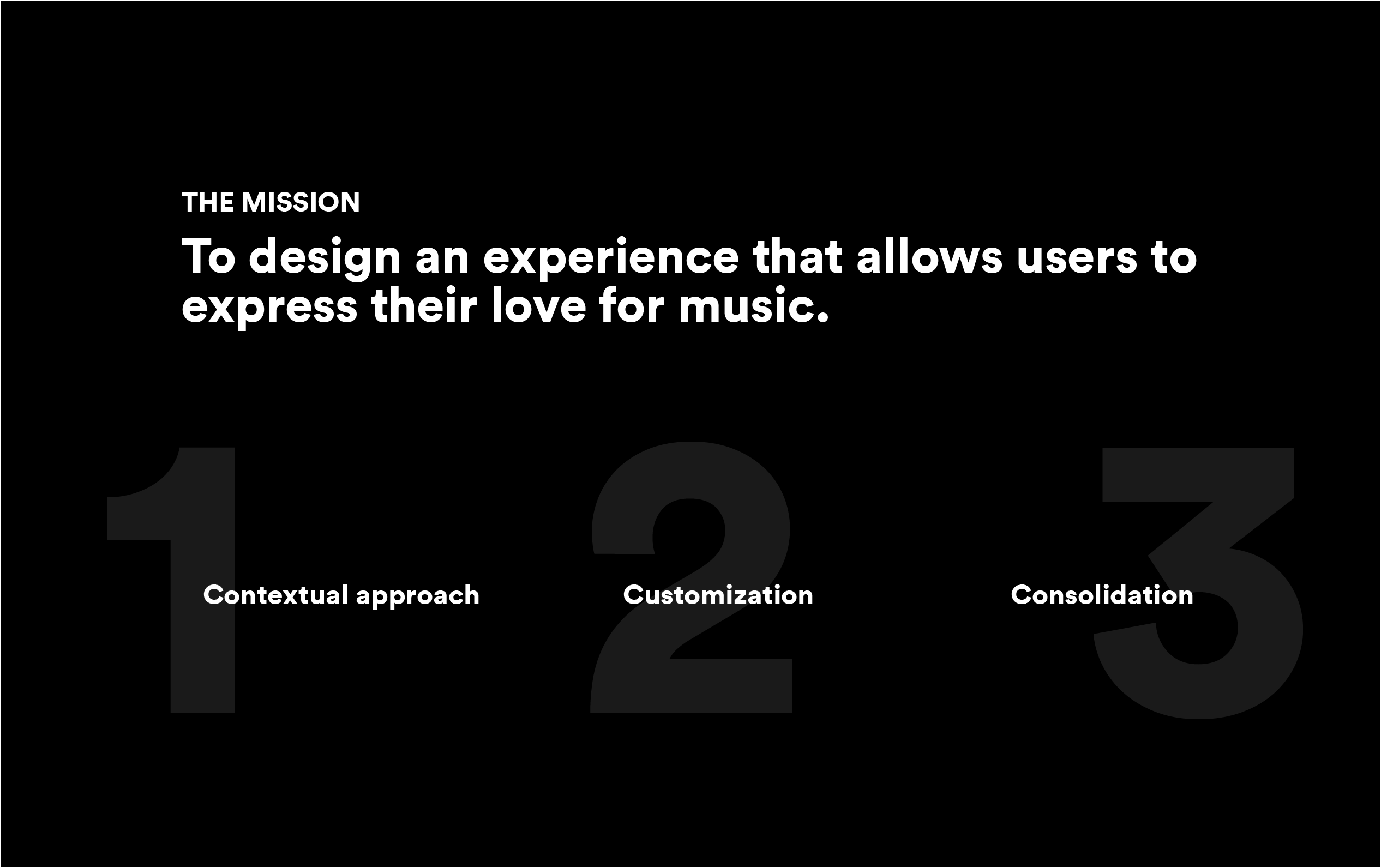 THE MISSION

To design an experience that allows users to express their love for music.

1
Contextual approach

2
Customization

3
Consolidation